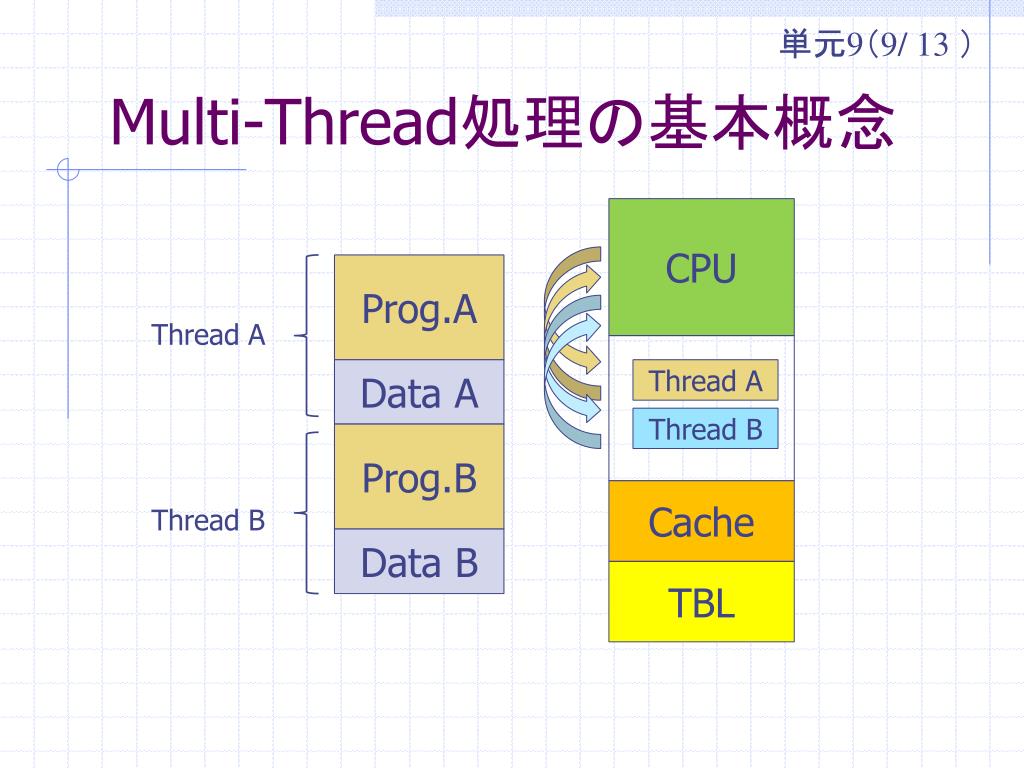 単元9（9/ 13 ）

Multi-Thread処理の基本概念

Thread A

Prog.A

Data A

Thread B

Prog.B

Data B

CPU

Thread A

Thread B

Cache

TBL